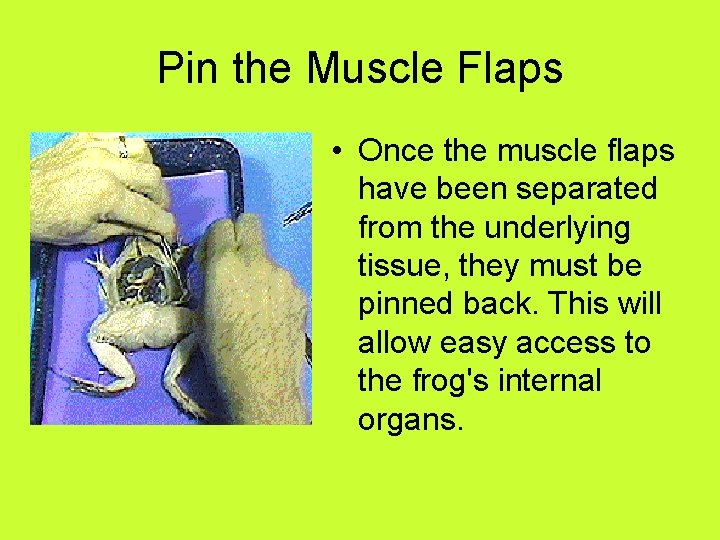 Pin the Muscle Flaps

• Once the muscle flaps have been separated from the underlying tissue, they must be pinned back. This will allow easy access to the frog's internal organs.